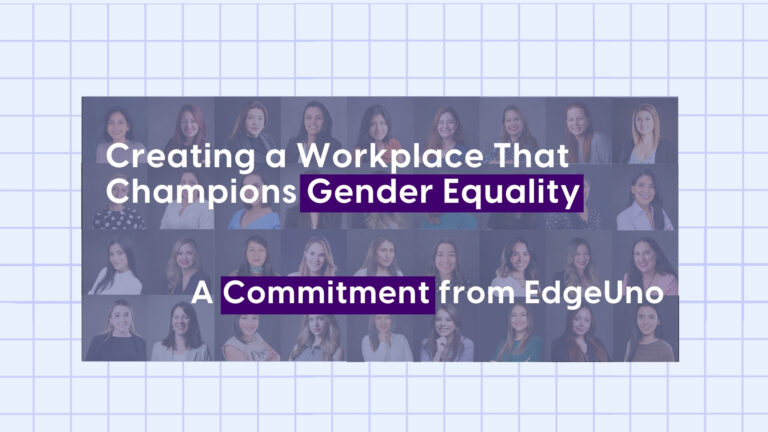 Creating a Workplace That Champions Gender Equality

A Commitment from EdgeUno